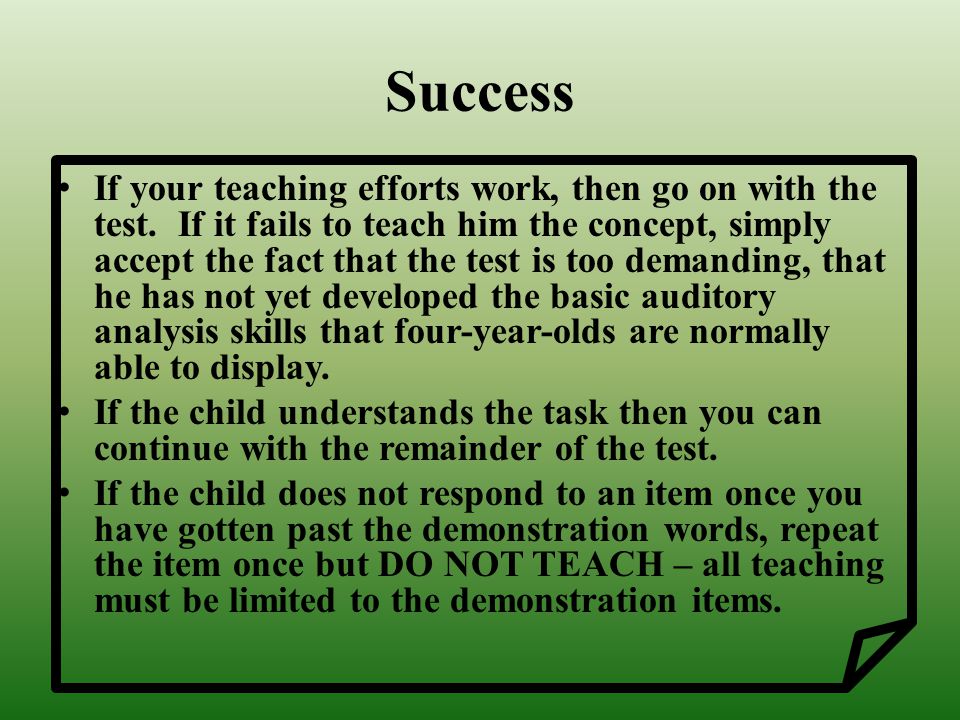 Success

• If your teaching efforts work, then go on with the test. If it fails to teach him the concept, simply accept the fact that the test is too demanding, that he has not yet developed the basic auditory analysis skills that four-year-olds are normally able to display.
• If the child understands the task then you can continue with the remainder of the test.
• If the child does not respond to an item once you have gotten past the demonstration words, repeat the item once but DO NOT TEACH – all teaching must be limited to the demonstration items.